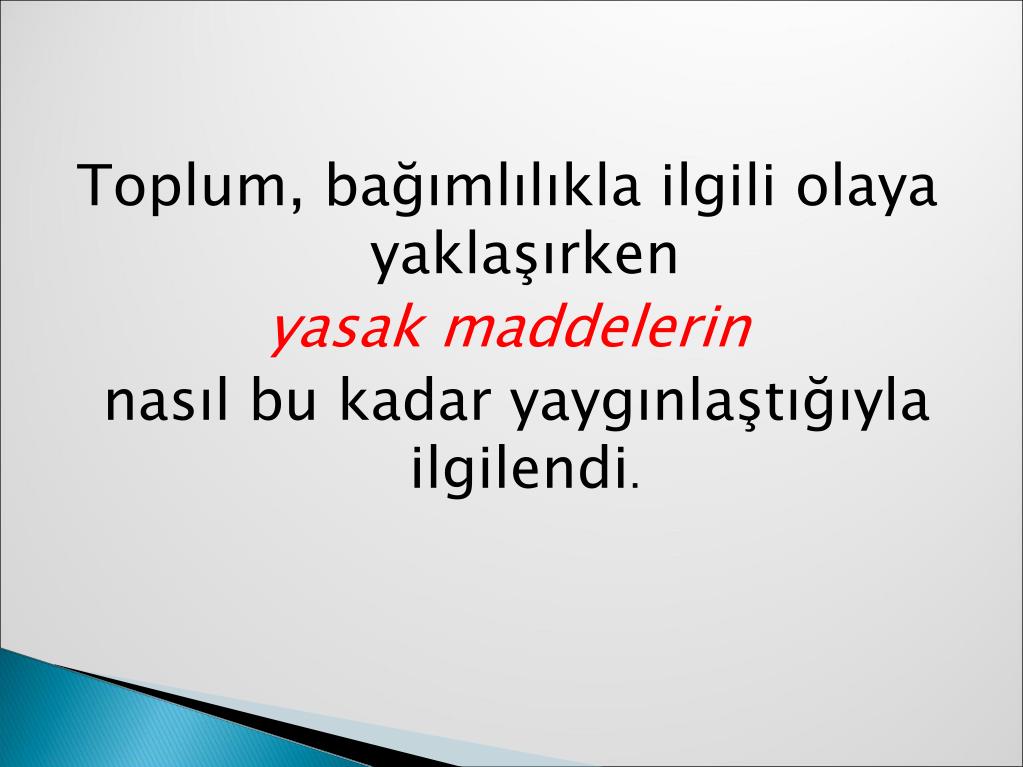 Toplum, bağımlılıkla ilgili olaya yaklaşırken
yasak maddelerin
nasıl bu kadar yaygınlaştığıyla ilgilendi.